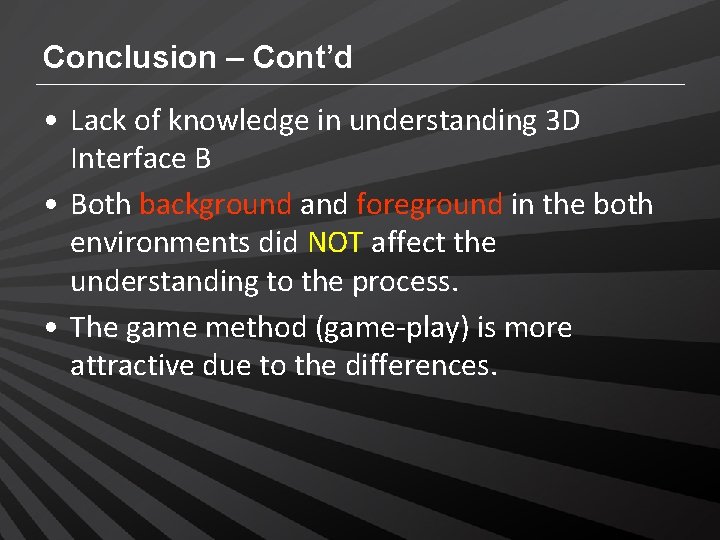 Conclusion – Cont’d

• Lack of knowledge in understanding 3D Interface B

• Both background and foreground in the both environments did NOT affect the understanding to the process.

• The game method (game-play) is more attractive due to the differences.